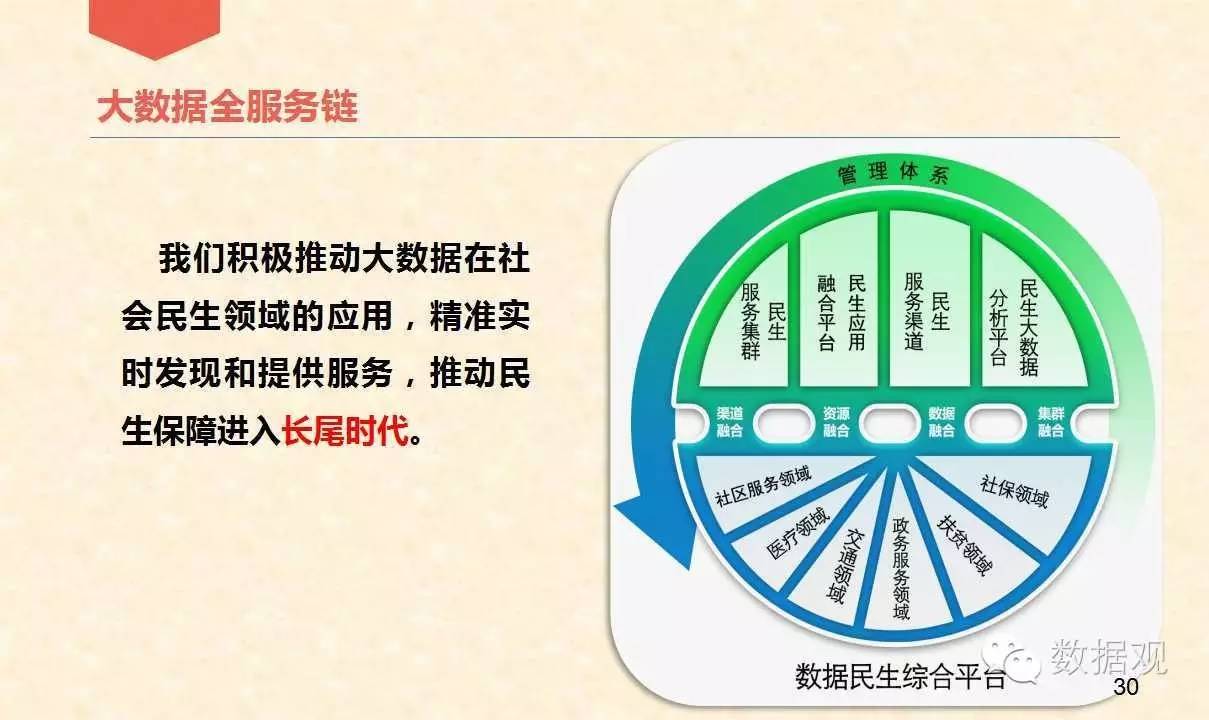 大数据全服务链

我们积极推动大数据在社会民生领域的应用，精准实时发现和提供服务，推动民生保障进入长尾时代。

管理体系

民生服务集群

民生应用融合平台

民生服务渠道

民生大数据分析平台

渠道融合

资源融合

数据融合

集群融合

社区服务领域

医疗领域

交通领域

政务服务领域

扶贫领域

社保领域

数据民生综合平台

数据观

30